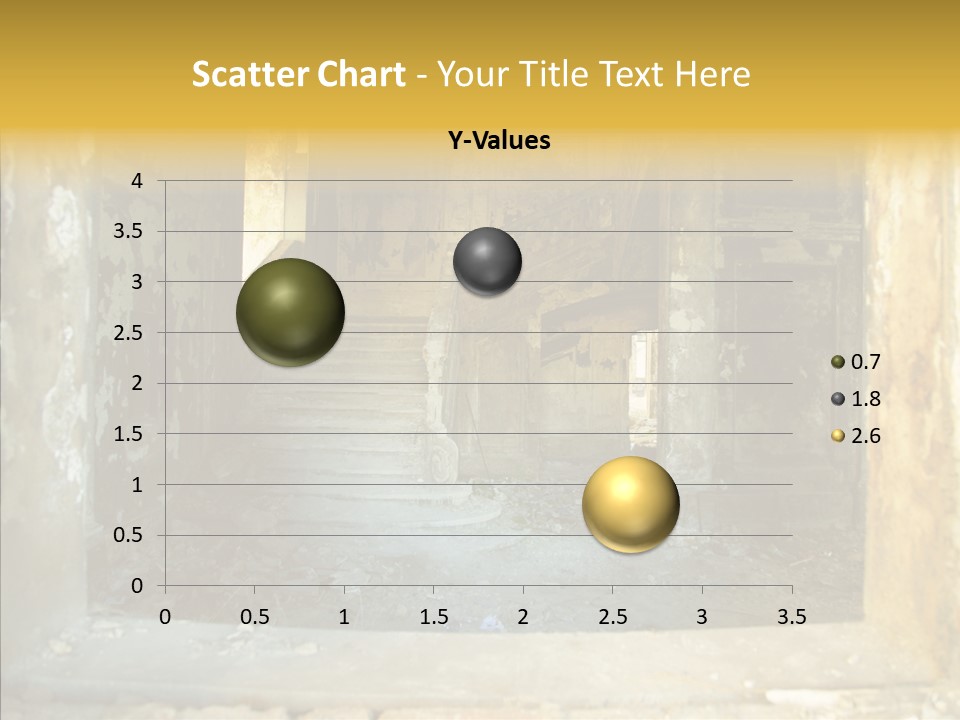 Scatter Chart - Your Title Text Here

Y-Values

4
3.5
3
2.5
2
1.5
1
0.5
0

0 0.5 1 1.5 2 2.5 3 3.5

0.7
1.8
2.6